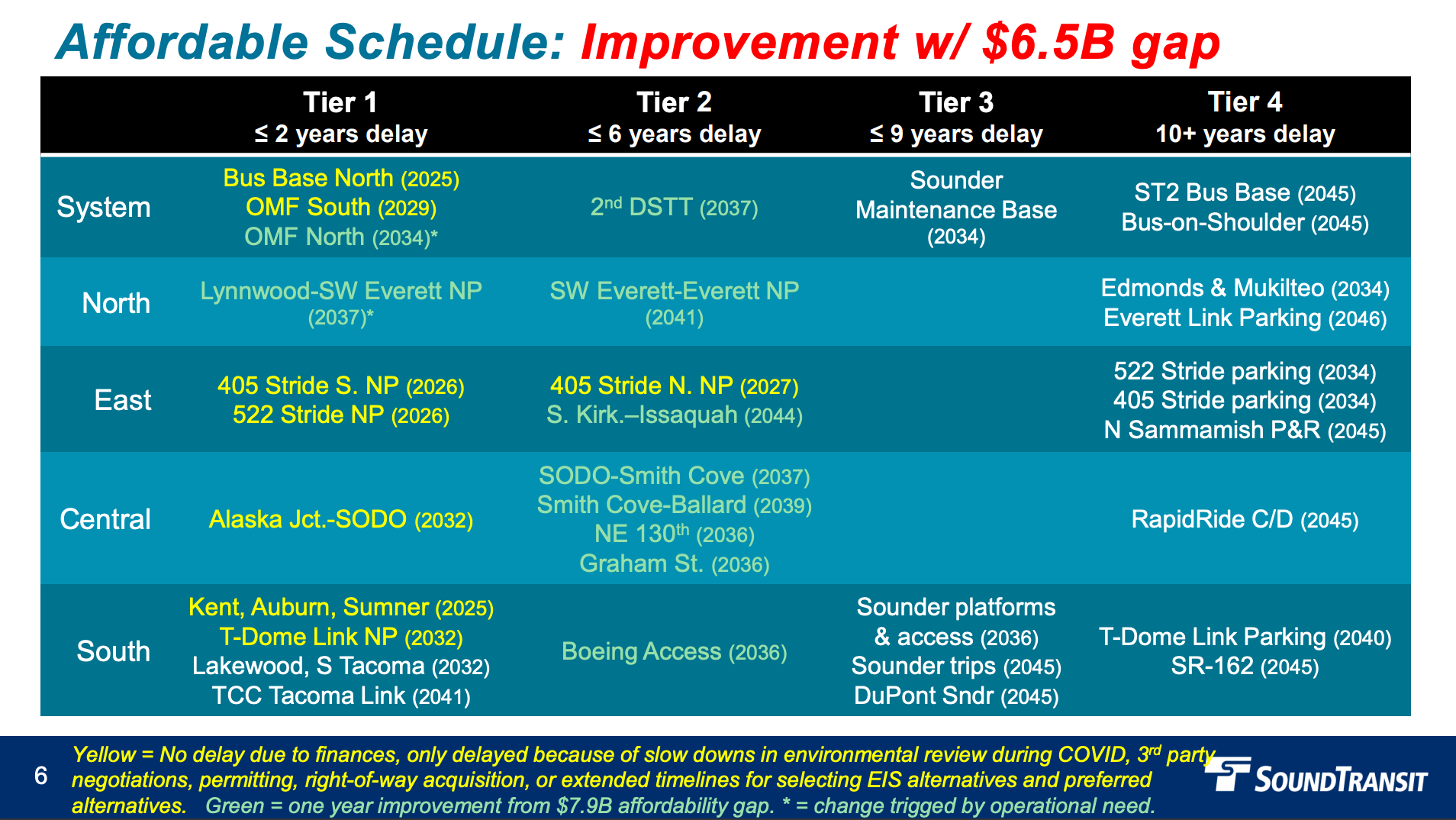 Affordable Schedule: Improvement w/ $6.5B gap

| | Tier 1 ≤ 2 years delay | Tier 2 ≤ 6 years delay | Tier 3 ≤ 9 years delay | Tier 4 10+ years delay |
|---|---|---|---|---|
| System | Bus Base North (2025) OMF South (2029) OMF North (2034)* | 2$^{nd}$ DSTT (2037) | Sounder Maintenance Base (2034) | ST2 Bus Base (2045) Bus-on-Shoulder (2045) |
| North | Lynnwood-SW Everett NP (2037)* | SW Everett-Everett NP (2041) | | Edmonds & Mukilteo (2034) Everett Link Parking (2046) |
| East | 405 Stride S. NP (2026) 522 Stride NP (2026) | 405 Stride N. NP (2027) S. Kirk.–Issaquah (2044) | | 522 Stride parking (2034) 405 Stride parking (2034) N Sammamish P&R (2045) |
| Central | Alaska Jct.-SODO (2032) | SODO-Smith Cove (2037) Smith Cove-Ballard (2039) NE 130$^{th}$ (2036) Graham St. (2036) | | RapidRide C/D (2045) |
| South | Kent, Auburn, Sumner (2025) T-Dome Link NP (2032) Lakewood, S Tacoma (2032) TCC Tacoma Link (2041) | Boeing Access (2036) | Sounder platforms & access (2036) Sounder trips (2045) DuPont Sndr (2045) | T-Dome Link Parking (2040) SR-162 (2045) |

6

Yellow = No delay due to finances, only delayed because of slow downs in environmental review during COVID, 3$^{rd}$ party negotiations, permitting, right-of-way acquisition, or extended timelines for selecting EIS alternatives and preferred alternatives. Green = one year improvement from $7.9B affordability gap. * = change trigged by operational need.

SOUNDTRANSIT